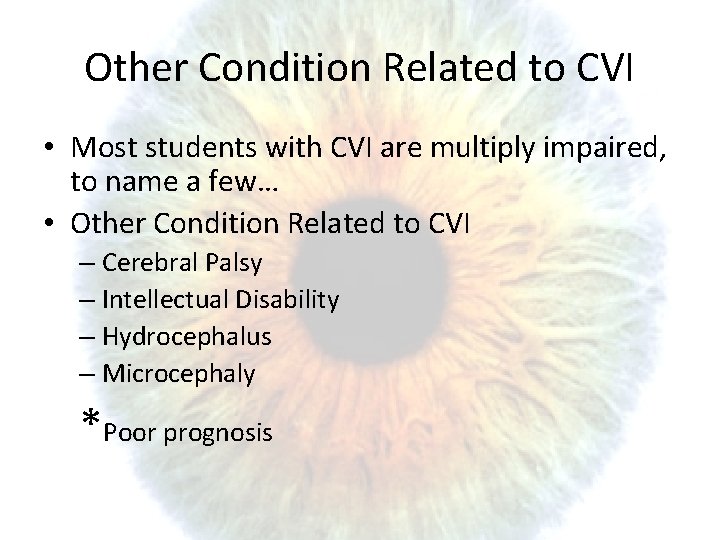 Other Condition Related to CVI

• Most students with CVI are multiply impaired, to name a few…
• Other Condition Related to CVI
– Cerebral Palsy
– Intellectual Disability
– Hydrocephalus
– Microcephaly

*Poor prognosis